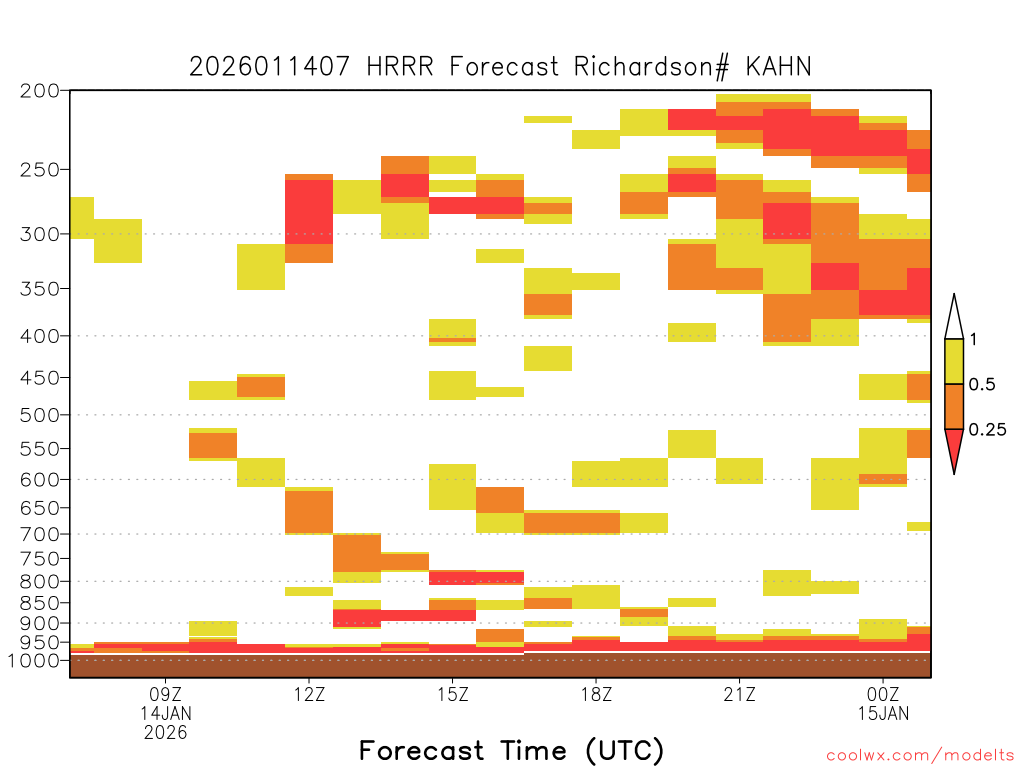 2026011407 HRRR Forecast Richardson# KAHN

200
250
300
350
400
450
500
550
600
650
700
750
800
850
900
950
1000

1
0.5
0.25

09Z
14JAN
2026
12Z
15Z
18Z
21Z
00Z
15JAN

Forecast Time (UTC)

coolwx.com/modelts